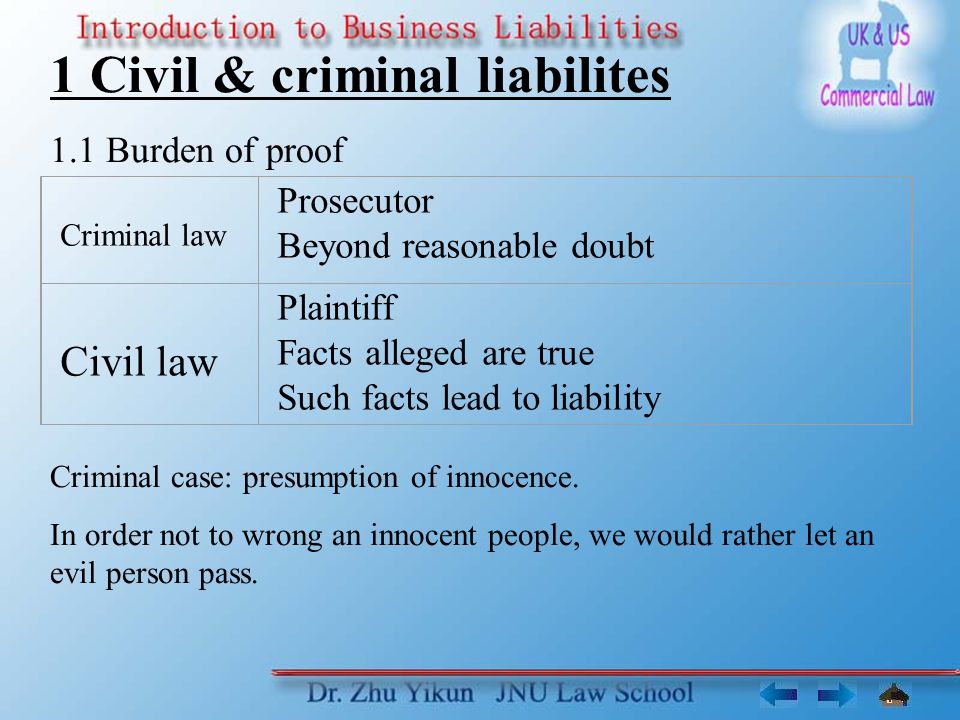 Introduction to Business Liabilities

UK & US Commercial Law

1 Civil & criminal liabilites

1.1 Burden of proof

| Criminal law | Prosecutor<br>Beyond reasonable doubt |
|---|---|
| Civil law | Plaintiff<br>Facts alleged are true<br>Such facts lead to liability |

Criminal case: presumption of innocence.

In order not to wrong an innocent people, we would rather let an evil person pass.

Dr. Zhu Yikun JNU Law School